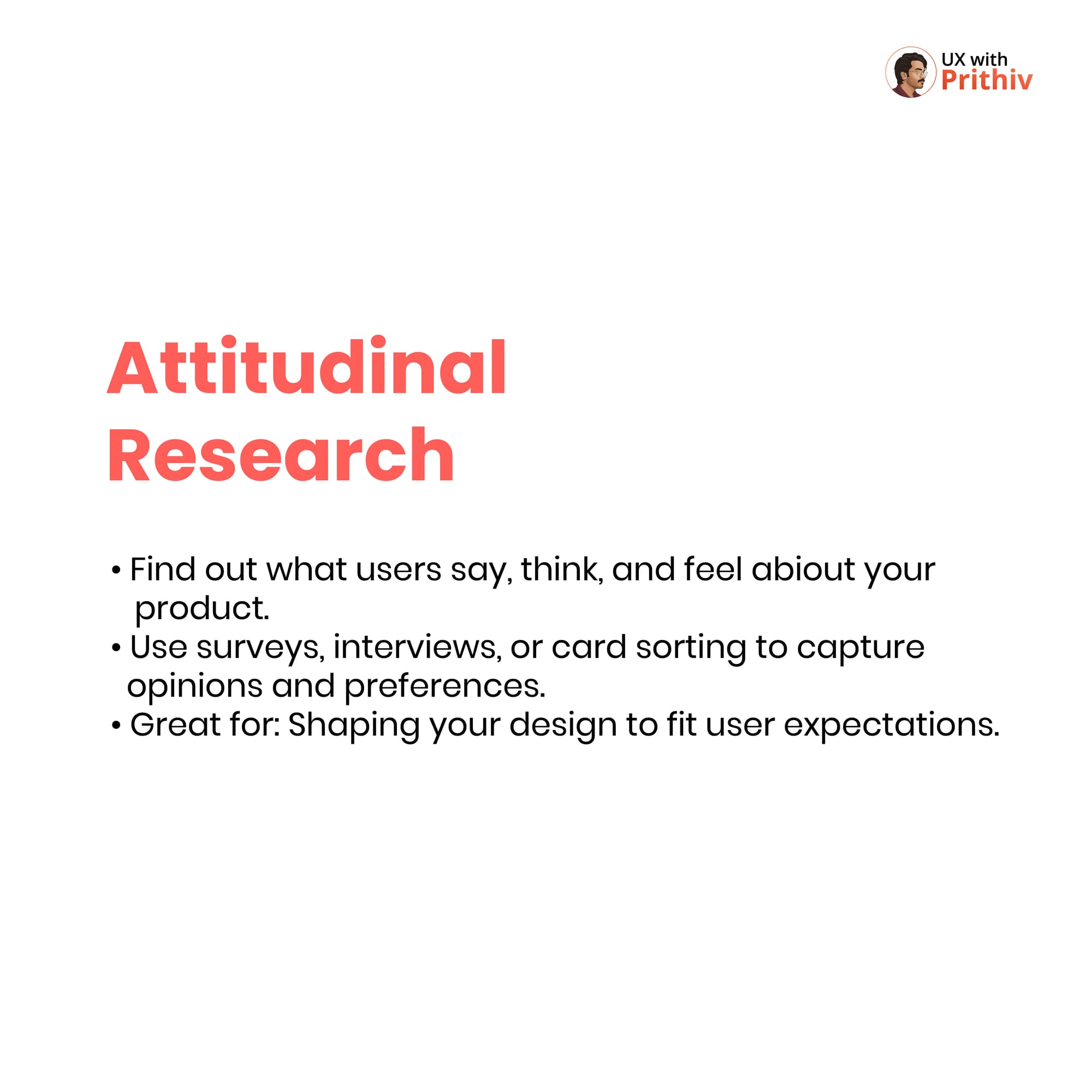 UX with
Prithiv

Attitudinal Research

• Find out what users say, think, and feel abiout your product.
• Use surveys, interviews, or card sorting to capture opinions and preferences.
• Great for: Shaping your design to fit user expectations.